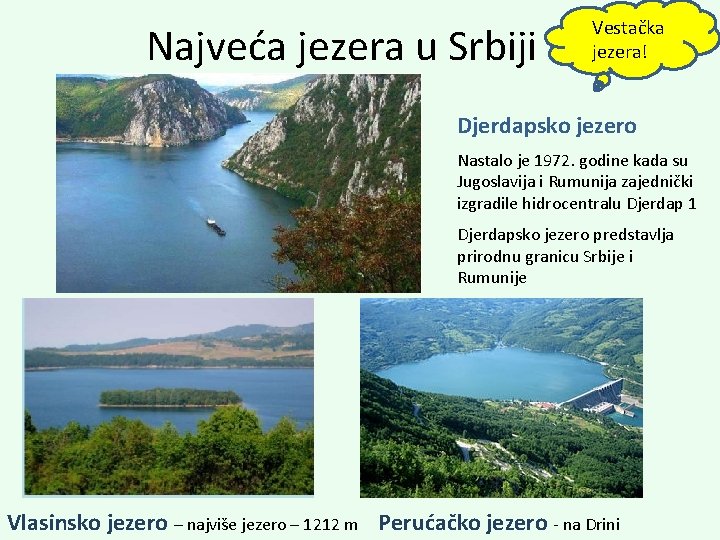 Najveća jezera u Srbiji

Vestačka jezera!

Djerdapsko jezero

Nastalo je 1972. godine kada su Jugoslavija i Rumunija zajednički izgradile hidrocentralu Djerdap 1

Djerdapsko jezero predstavlja prirodnu granicu Srbije i Rumunije

Vlasinsko jezero – najviše jezero – 1212 m

Perućačko jezero - na Drini